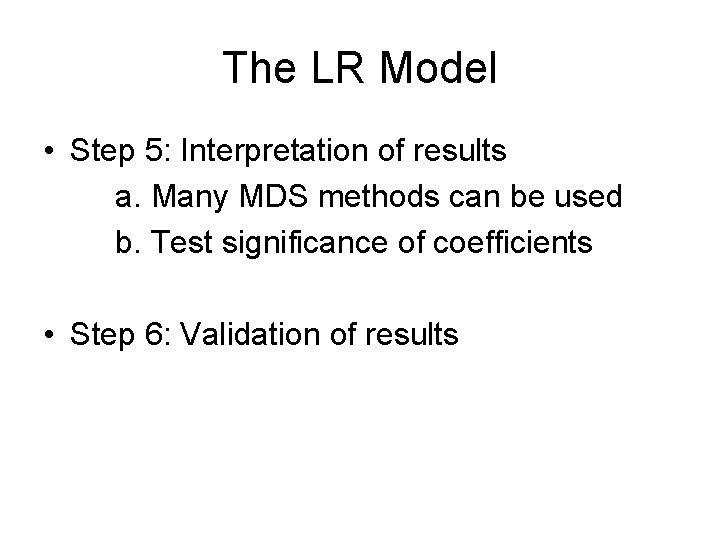 The LR Model

• Step 5: Interpretation of results
a. Many MDS methods can be used
b. Test significance of coefficients

• Step 6: Validation of results